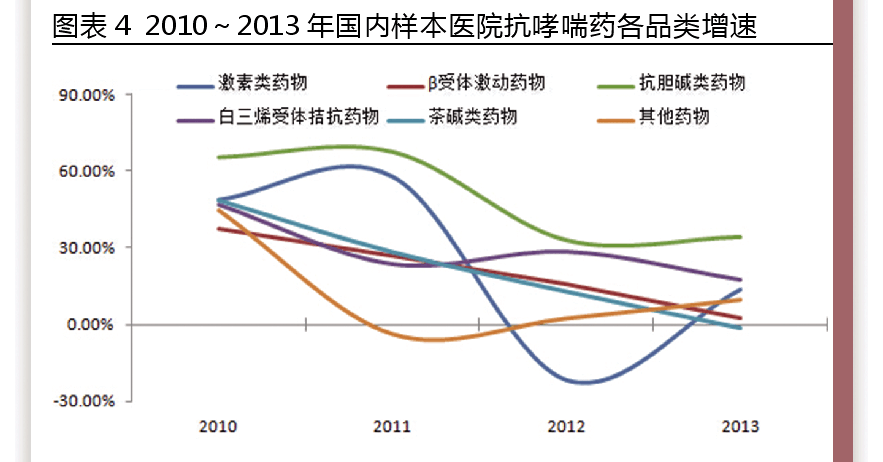 图表 4 2010 ~ 2013 年国内样本医院抗哮喘药各品类增速

激素类药物
β受体激动药物
抗胆碱类药物
白三烯受体拮抗药物
茶碱类药物
其他药物

90.00%
60.00%
30.00%
0.00%
-30.00%

2010
2011
2012
2013